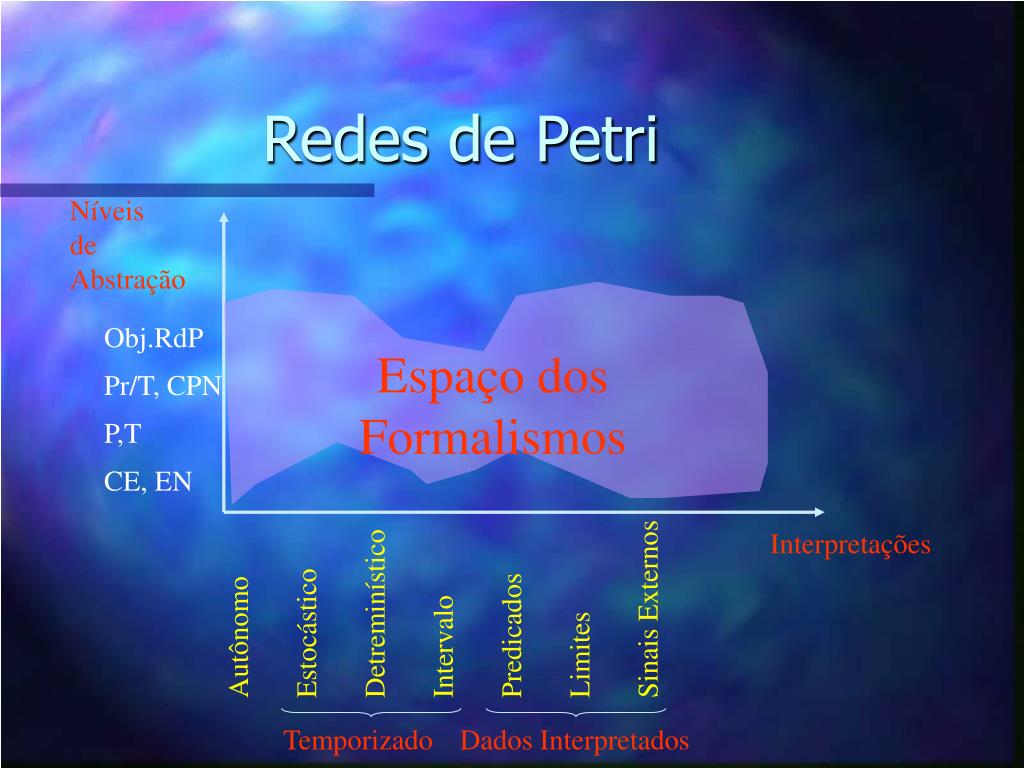 Redes de Petri

Níveis de Abstração

Obj.RdP

Pr/T, CPN

P,T

CE, EN

Espaço dos Formalismos

Interpretações

Autônomo

Estocástico

Detreminístico

Intervalo

Predicados

Limites

Sinais Externos

Temporizado

Dados Interpretados